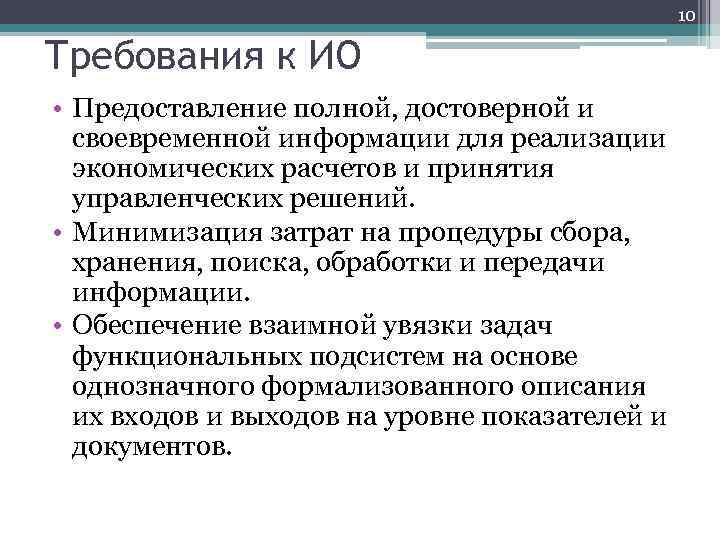 10

Требования к ИО

• Предоставление полной, достоверной и своевременной информации для реализации экономических расчетов и принятия управленческих решений.
• Минимизация затрат на процедуры сбора, хранения, поиска, обработки и передачи информации.
• Обеспечение взаимной увязки задач функциональных подсистем на основе однозначного формализованного описания их входов и выходов на уровне показателей и документов.